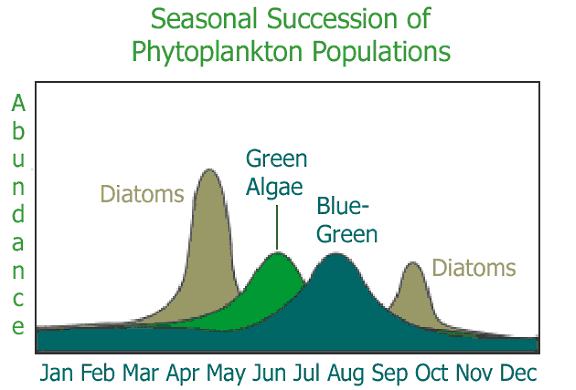 Seasonal Succession of Phytoplankton Populations

Abundance

Diatoms

Green Algae

Blue-Green

Diatoms

Jan Feb Mar Apr May Jun Jul Aug Sep Oct Nov Dec